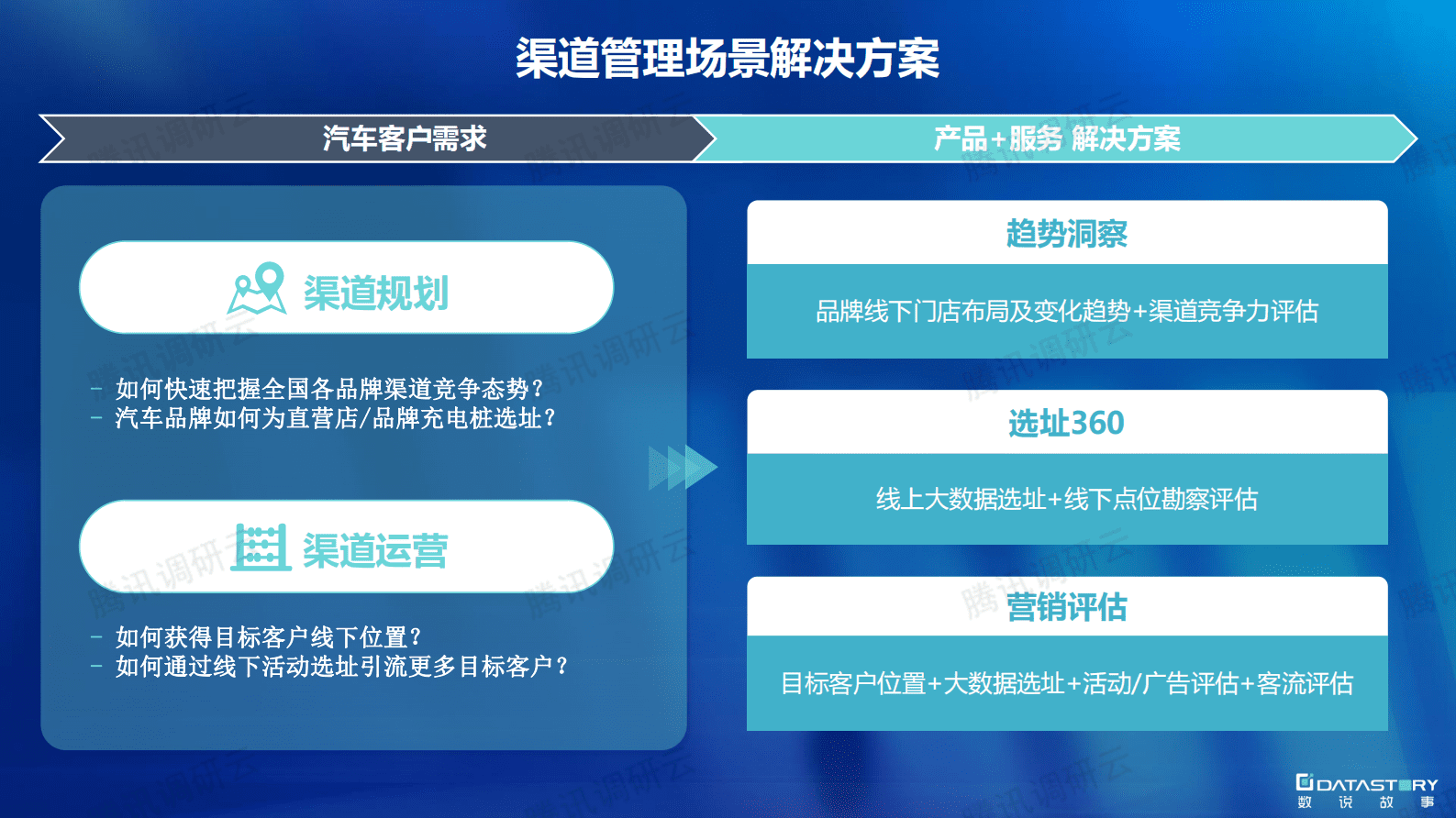 渠道管理场景解决方案

汽车客户需求

产品+服务 解决方案

渠道规划

- 如何快速把握全国各品牌渠道竞争态势？
- 汽车品牌如何为直营店/品牌充电桩选址？

渠道运营

- 如何获得目标客户线下位置？
- 如何通过线下活动选址引流更多目标客户？

趋势洞察

品牌线下门店布局及变化趋势+渠道竞争力评估

选址360

线上大数据选址+线下点位勘察评估

营销评估

目标客户位置+大数据选址+活动/广告评估+客流评估

腾讯调研云

DATASTORY
数 说 故 事